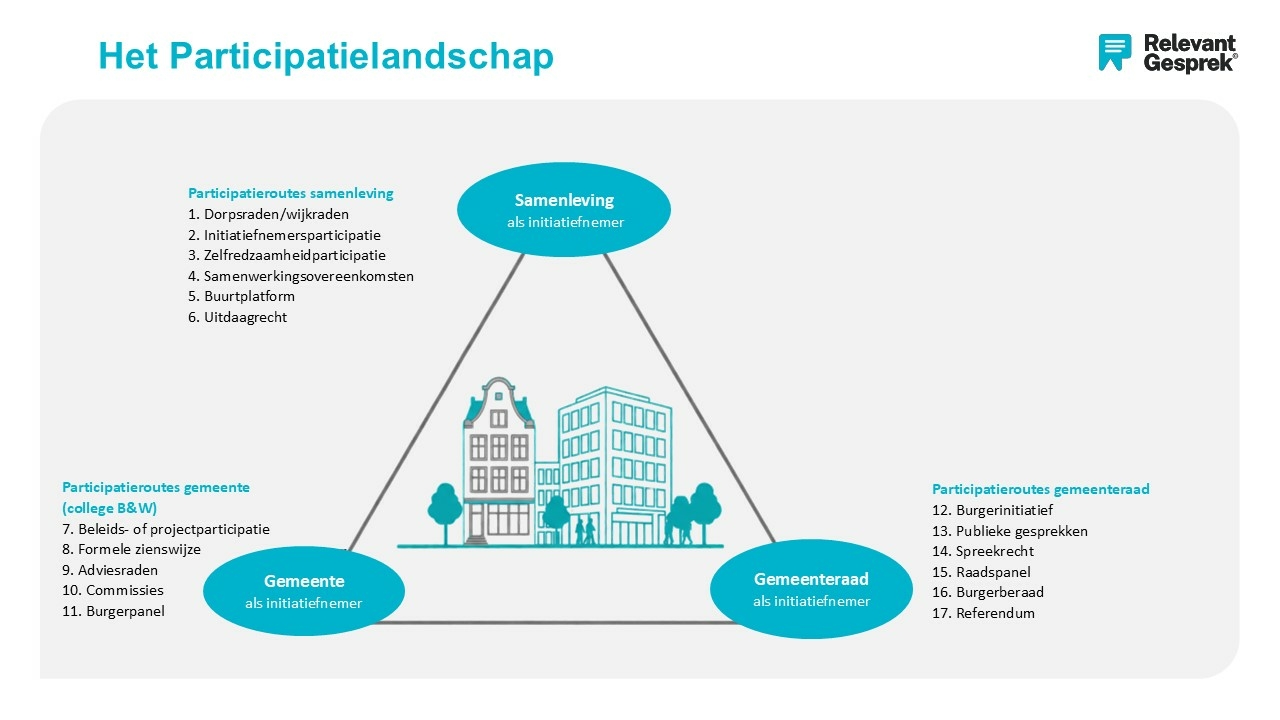 Het Participatielandschap

Relevant Gesprek®

Participatieroutes samenleving
1. Dorpsraden/wijkraden
2. Initiatiefnemersparticipatie
3. Zelfredzaamheidparticipatie
4. Samenwerkingsovereenkomsten
5. Buurtplatform
6. Uitdaagrecht

Samenleving
als initiatiefnemer

Participatieroutes gemeente (college B&W)
7. Beleids- of projectparticipatie
8. Formele zienswijze
9. Adviesraden
10. Commissies
11. Burgerpanel

Gemeente
als initiatiefnemer

Gemeenteraad
als initiatiefnemer

Participatieroutes gemeenteraad
12. Burgerinitiatief
13. Publieke gesprekken
14. Spreekrecht
15. Raadspanel
16. Burgerberaad
17. Referendum